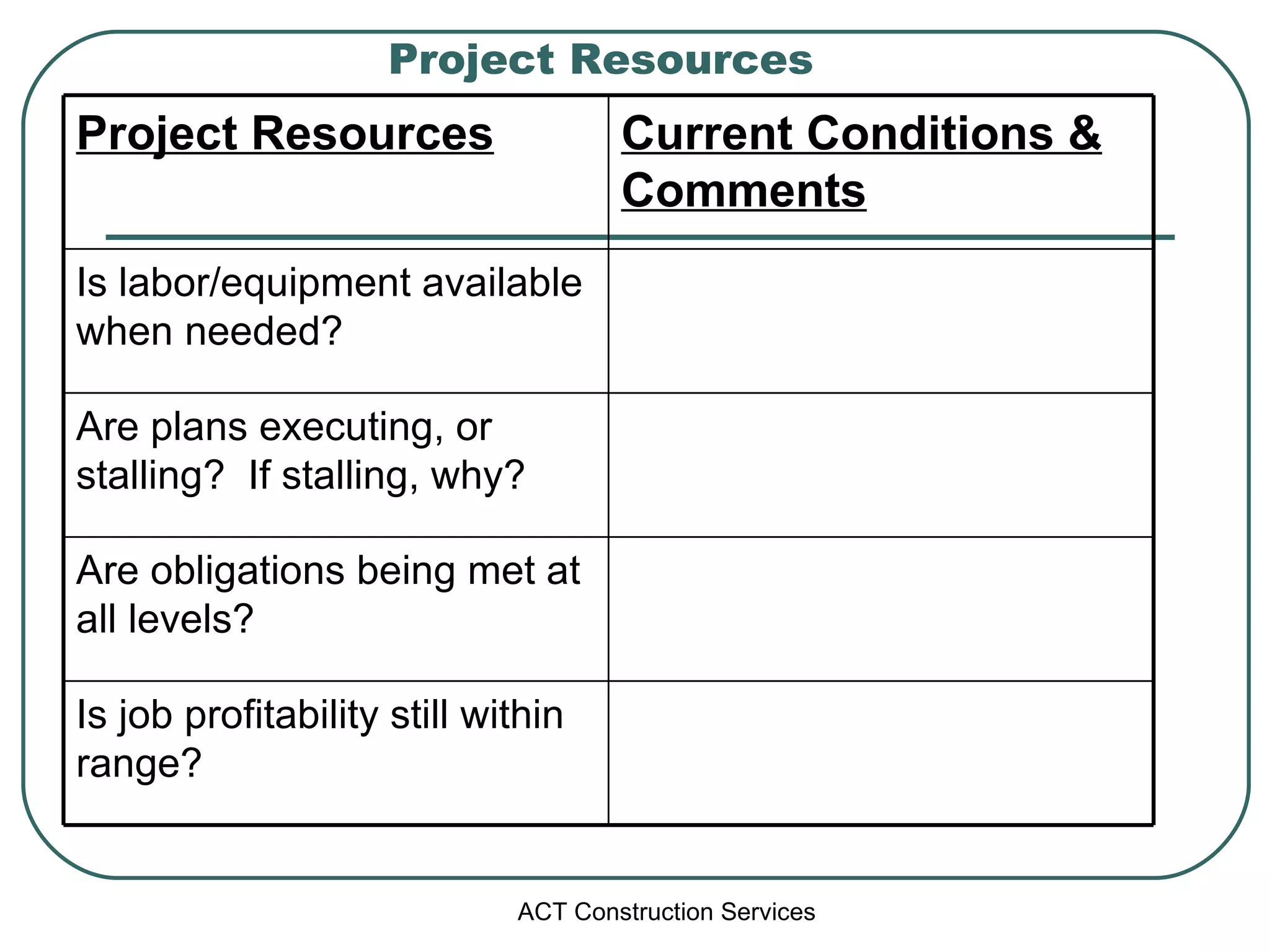 Project Resources

| Project Resources | Current Conditions & Comments |
|---|---|
| Is labor/equipment available when needed? | |
| Are plans executing, or stalling?  If stalling, why? | |
| Are obligations being met at all levels? | |
| Is job profitability still within range? | |

ACT Construction Services